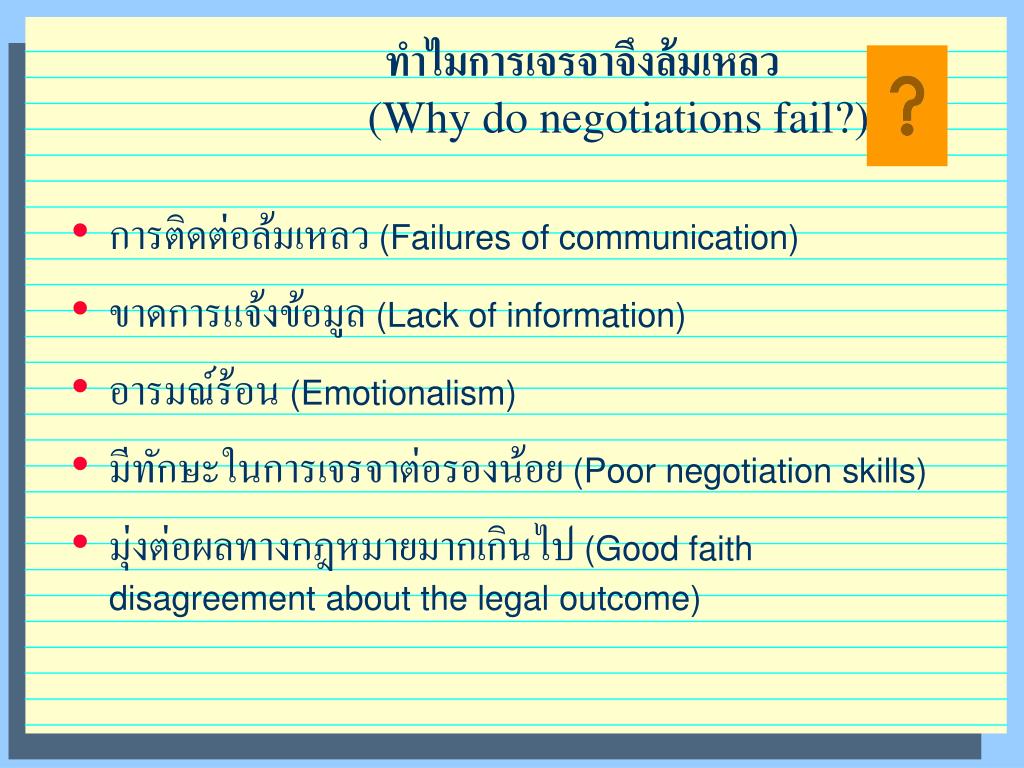 ทำไมการเจรจาจึงล้มเหลว
(Why do negotiations fail?)

?

• การติดต่อล้มเหลว (Failures of communication)
• ขาดการแจ้งข้อมูล (Lack of information)
• อารมณ์ร้อน (Emotionalism)
• มีทักษะในการเจรจาต่อรองน้อย (Poor negotiation skills)
• มุ่งต่อผลทางกฎหมายมากเกินไป (Good faith disagreement about the legal outcome)